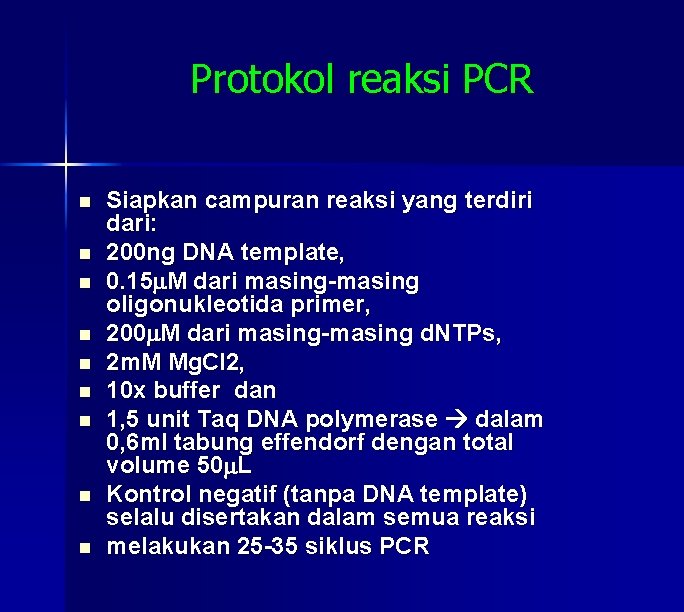 Protokol reaksi PCR

- Siapkan campuran reaksi yang terdiri dari:
- 200ng DNA template,
- 0.15µM dari masing-masing oligonukleotida primer,
- 200µM dari masing-masing dNTPs,
- 2mM MgCl2,
- 10x buffer dan
- 1,5 unit Taq DNA polymerase → dalam 0,6ml tabung effendorf dengan total volume 50µL
- Kontrol negatif (tanpa DNA template) selalu disertakan dalam semua reaksi
- melakukan 25-35 siklus PCR